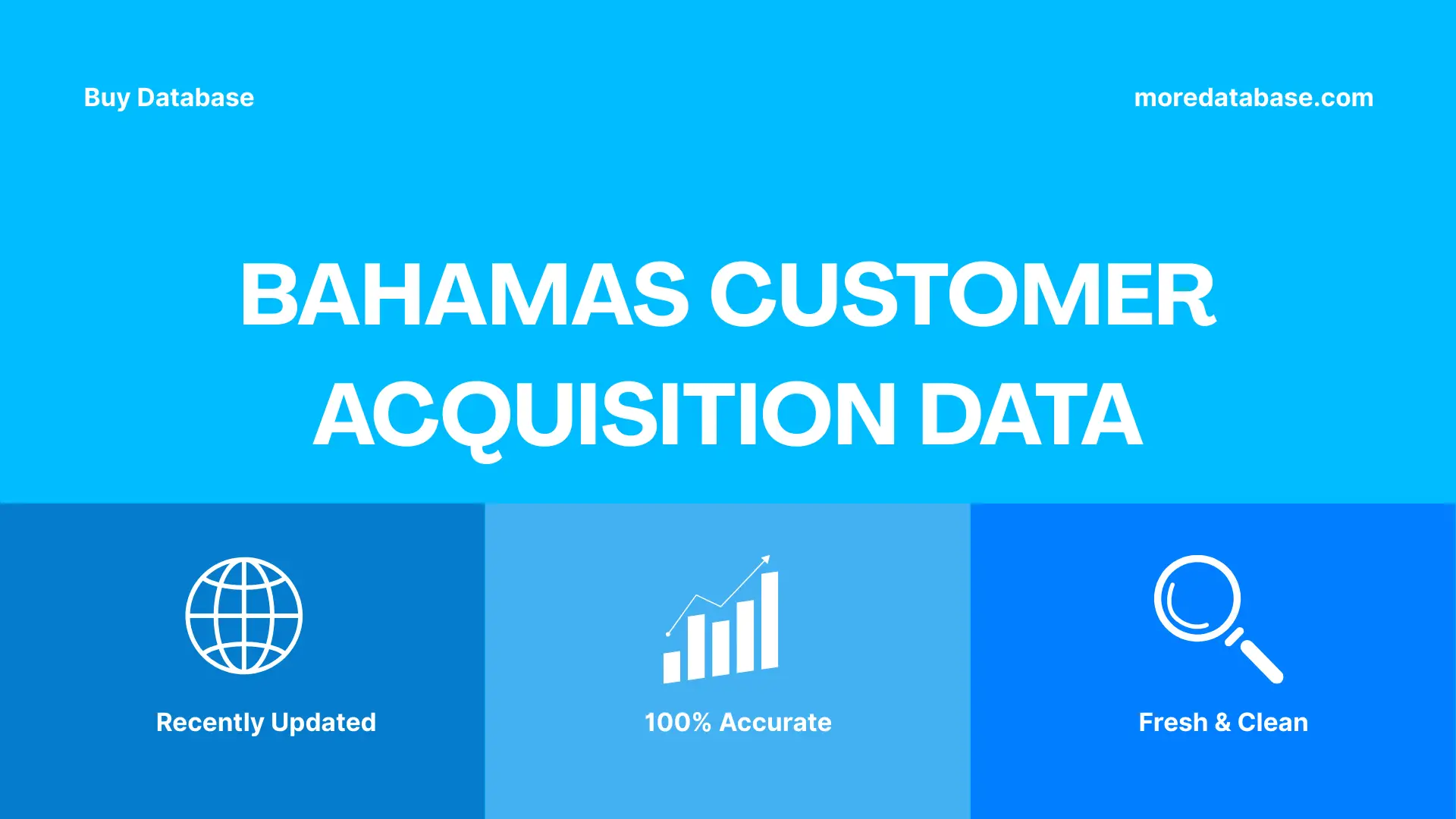 Buy Database

moredatabase.com

BAHAMAS CUSTOMER ACQUISITION DATA

Recently Updated

100% Accurate

Fresh & Clean